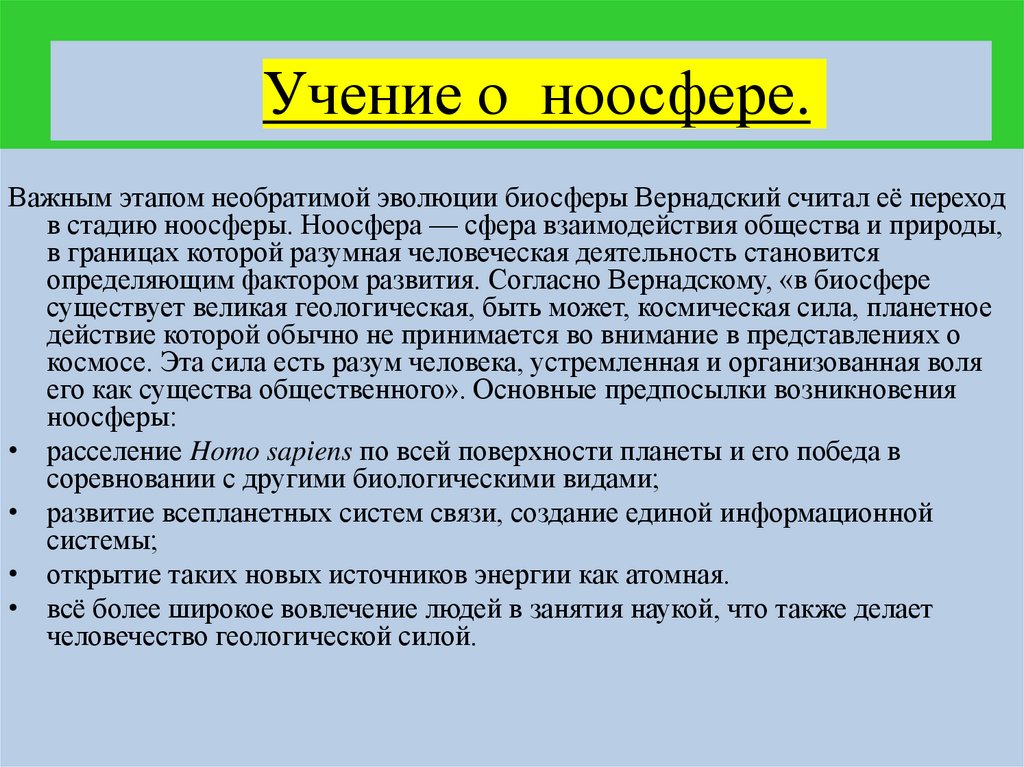 Учение о ноосфере.

Важным этапом необратимой эволюции биосферы Вернадский считал её переход в стадию ноосферы. Ноосфера — сфера взаимодействия общества и природы, в границах которой разумная человеческая деятельность становится определяющим фактором развития. Согласно Вернадскому, «в биосфере существует великая геологическая, быть может, космическая сила, планетное действие которой обычно не принимается во внимание в представлениях о космосе. Эта сила есть разум человека, устремленная и организованная воля его как существа общественного». Основные предпосылки возникновения ноосферы:

• расселение Homo sapiens по всей поверхности планеты и его победа в соревновании с другими биологическими видами;
• развитие всепланетных систем связи, создание единой информационной системы;
• открытие таких новых источников энергии как атомная.
• всё более широкое вовлечение людей в занятия наукой, что также делает человечество геологической силой.